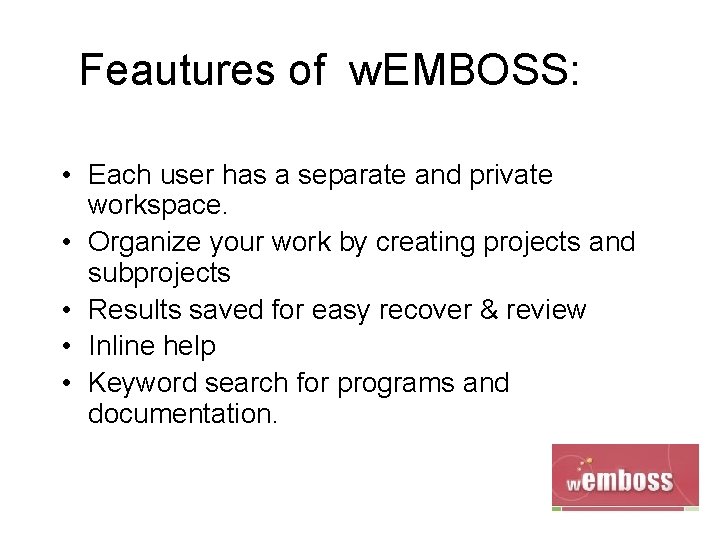 Feautures of wEMBOSS:

• Each user has a separate and private workspace.
• Organize your work by creating projects and subprojects
• Results saved for easy recover & review
• Inline help
• Keyword search for programs and documentation.

wemboss